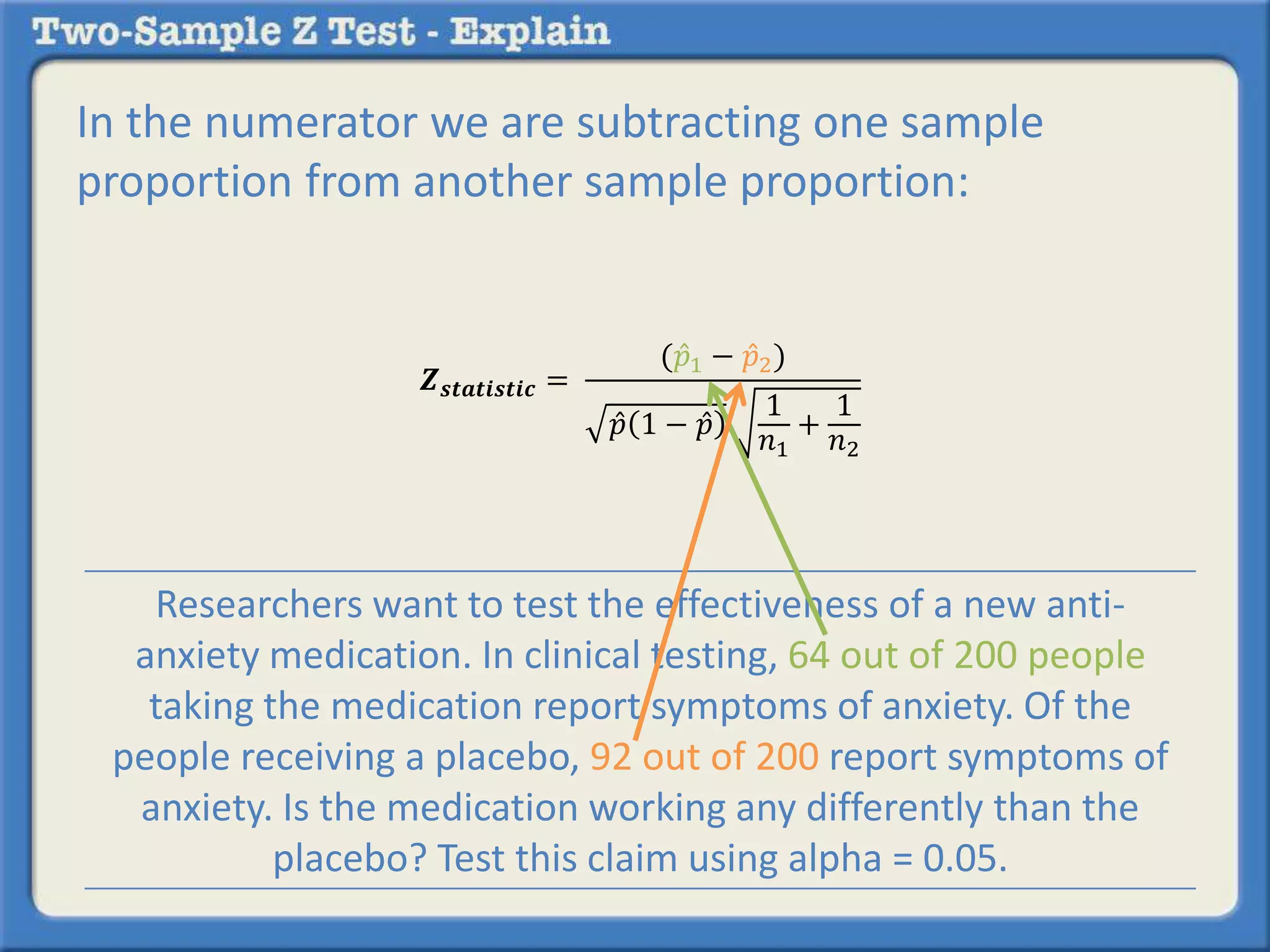 Two-Sample Z Test - Explain

In the numerator we are subtracting one sample proportion from another sample proportion:

$Z_{statistic} = \frac{(\hat{p}_1 - \hat{p}_2)}{\sqrt{\hat{p}(1-\hat{p})}\sqrt{\frac{1}{n_1}+\frac{1}{n_2}}}$

Researchers want to test the effectiveness of a new anti-anxiety medication. In clinical testing, 64 out of 200 people taking the medication report symptoms of anxiety. Of the people receiving a placebo, 92 out of 200 report symptoms of anxiety. Is the medication working any differently than the placebo? Test this claim using alpha = 0.05.